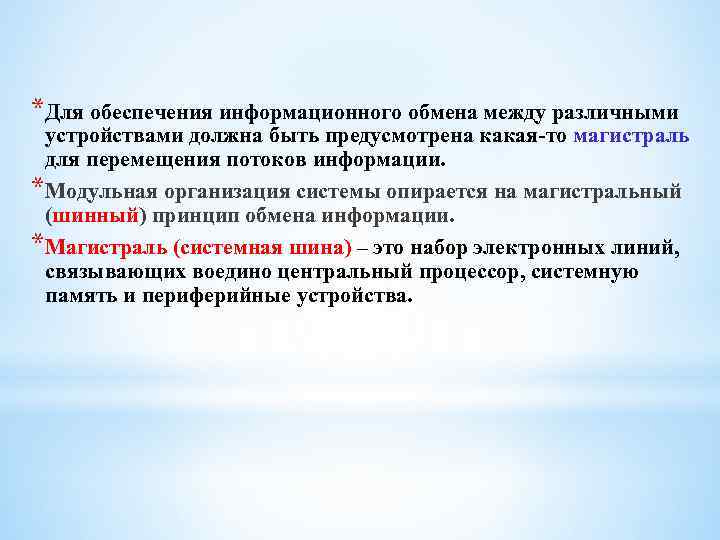 * Для обеспечения информационного обмена между различными устройствами должна быть предусмотрена какая-то магистраль для перемещения потоков информации.

* Модульная организация системы опирается на магистральный (шинный) принцип обмена информации.

* Магистраль (системная шина) – это набор электронных линий, связывающих воедино центральный процессор, системную память и периферийные устройства.